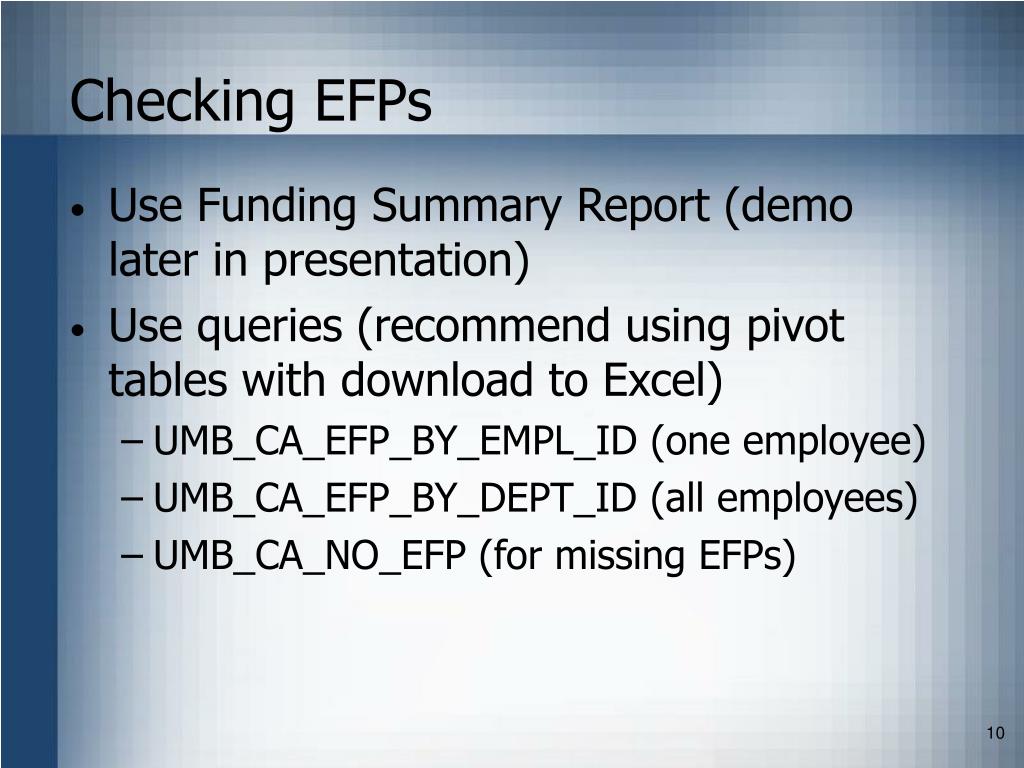 Checking EFPs

• Use Funding Summary Report (demo later in presentation)
• Use queries (recommend using pivot tables with download to Excel)
– UMB_CA_EFP_BY_EMPL_ID (one employee)
– UMB_CA_EFP_BY_DEPT_ID (all employees)
– UMB_CA_NO_EFP (for missing EFPs)

10